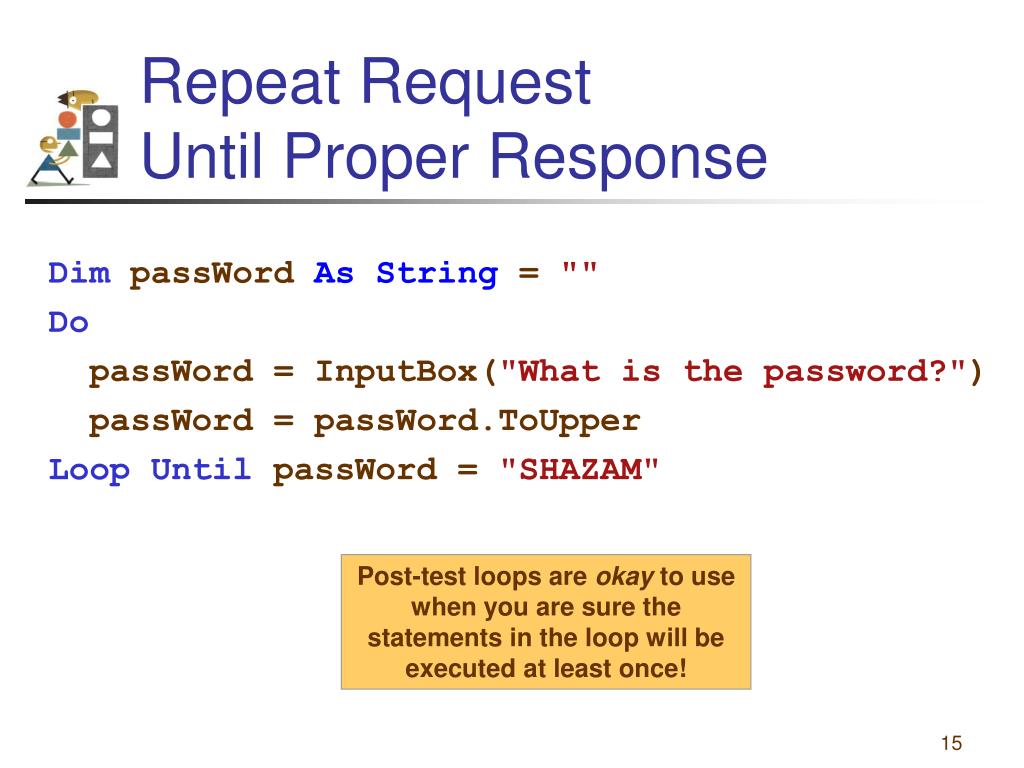 Repeat Request
Until Proper Response

Dim passWord As String = ""
Do
  passWord = InputBox("What is the password?")
  passWord = passWord.ToUpper
Loop Until passWord = "SHAZAM"

Post-test loops are okay to use when you are sure the statements in the loop will be executed at least once!

15